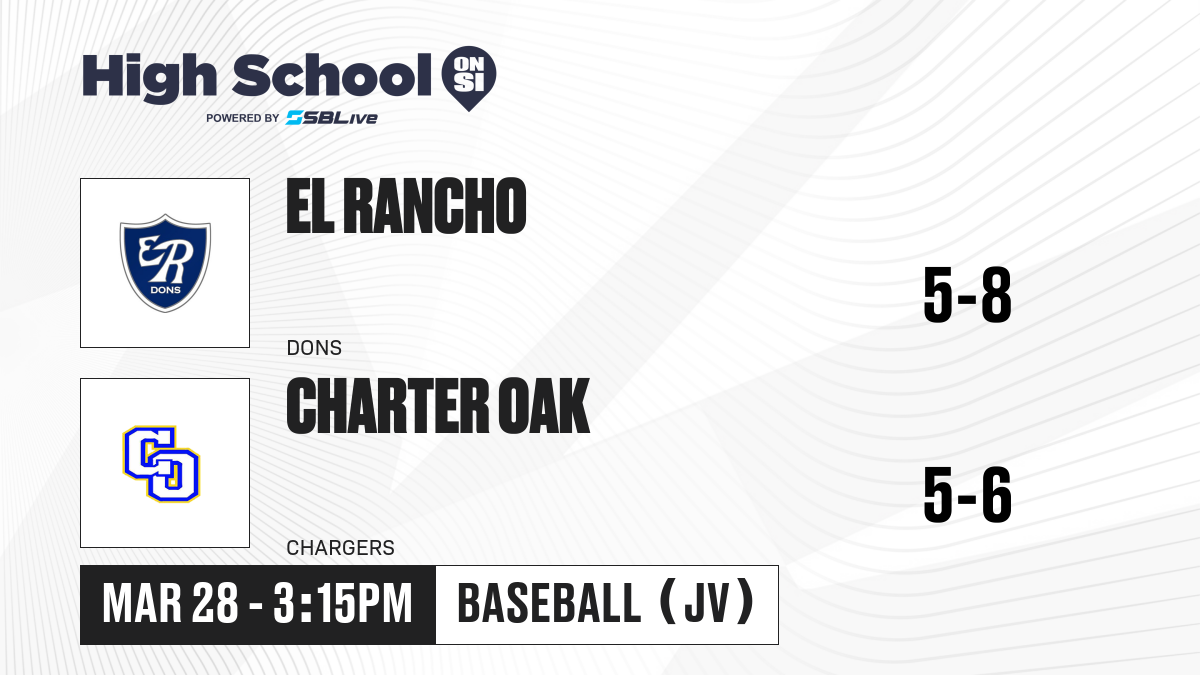 High School ON SI
POWERED BY SBLive

ER DONS

EL RANCHO

DONS

5-8

CO

CHARTER OAK

CHARGERS

5-6

MAR 28 - 3:15PM

BASEBALL (JV)